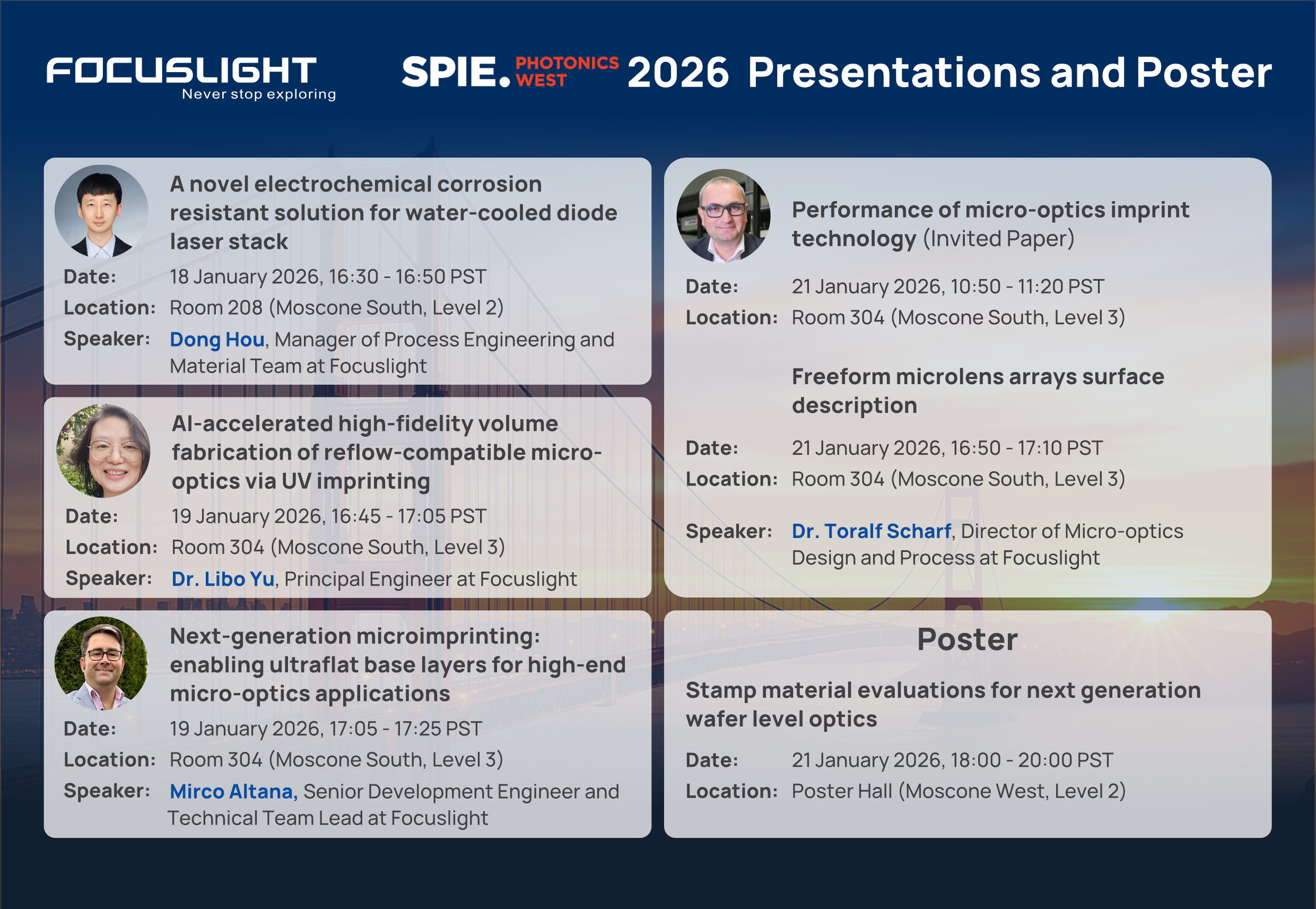 FOCUSLIGHT
Never stop exploring

SPIE. PHOTONICS WEST 2026 Presentations and Poster

A novel electrochemical corrosion resistant solution for water-cooled diode laser stack

Date: 18 January 2026, 16:30 - 16:50 PST
Location: Room 208 (Moscone South, Level 2)
Speaker: Dong Hou, Manager of Process Engineering and Material Team at Focuslight

AI-accelerated high-fidelity volume fabrication of reflow-compatible micro-optics via UV imprinting

Date: 19 January 2026, 16:45 - 17:05 PST
Location: Room 304 (Moscone South, Level 3)
Speaker: Dr. Libo Yu, Principal Engineer at Focuslight

Next-generation microimprinting: enabling ultraflat base layers for high-end micro-optics applications

Date: 19 January 2026, 17:05 - 17:25 PST
Location: Room 304 (Moscone South, Level 3)
Speaker: Mirco Altana, Senior Development Engineer and Technical Team Lead at Focuslight

Performance of micro-optics imprint technology (Invited Paper)

Date: 21 January 2026, 10:50 - 11:20 PST
Location: Room 304 (Moscone South, Level 3)

Freeform microlens arrays surface description

Date: 21 January 2026, 16:50 - 17:10 PST
Location: Room 304 (Moscone South, Level 3)

Speaker: Dr. Toralf Scharf, Director of Micro-optics Design and Process at Focuslight

Poster

Stamp material evaluations for next generation wafer level optics

Date: 21 January 2026, 18:00 - 20:00 PST
Location: Poster Hall (Moscone West, Level 2)